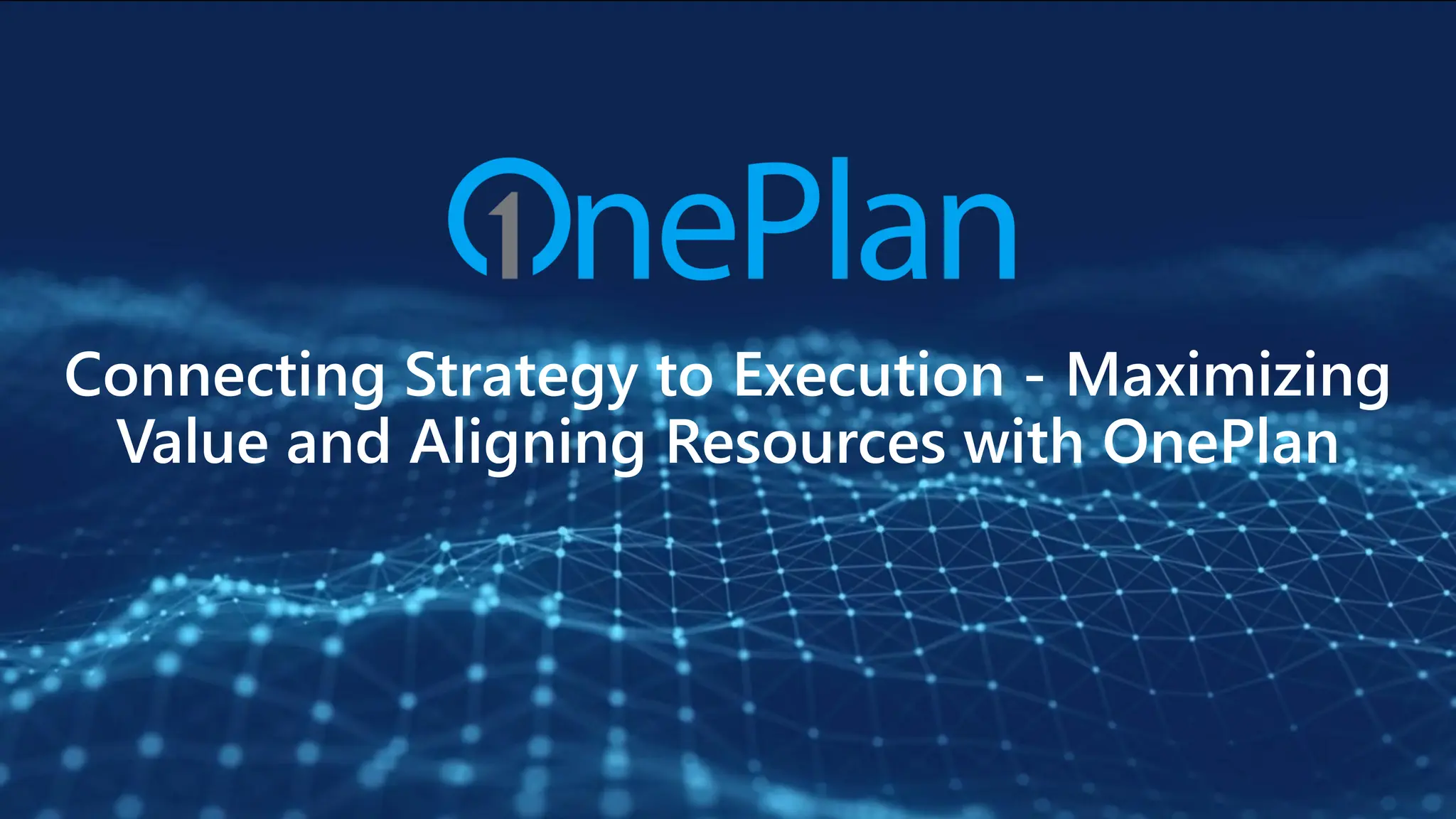 OnePlan

Connecting Strategy to Execution - Maximizing Value and Aligning Resources with OnePlan